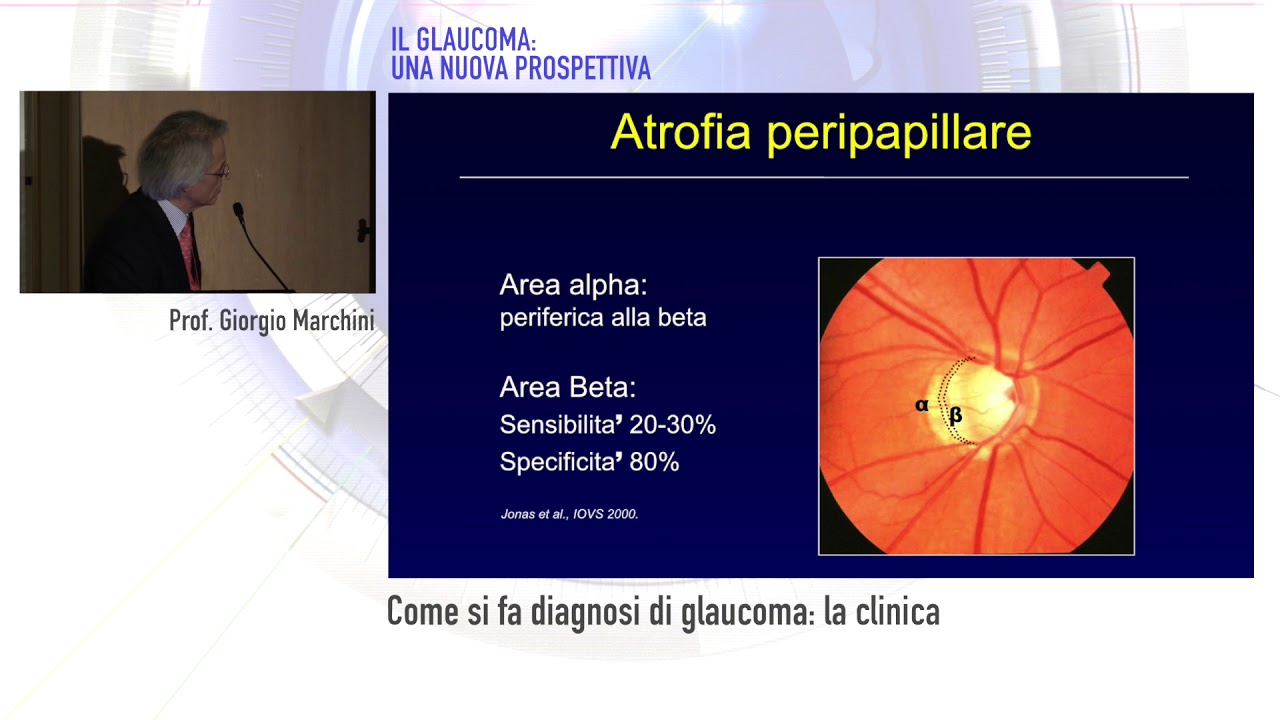 IL GLAUCOMA:
UNA NUOVA PROSPETTIVA

Prof. Giorgio Marchini

Atrofia peripapillare

Area alpha:
periferica alla beta

Area Beta:
Sensibilita' 20-30%
Specificita' 80%

Jonas et al., IOVS 2000.

α
β

Come si fa diagnosi di glaucoma: la clinica